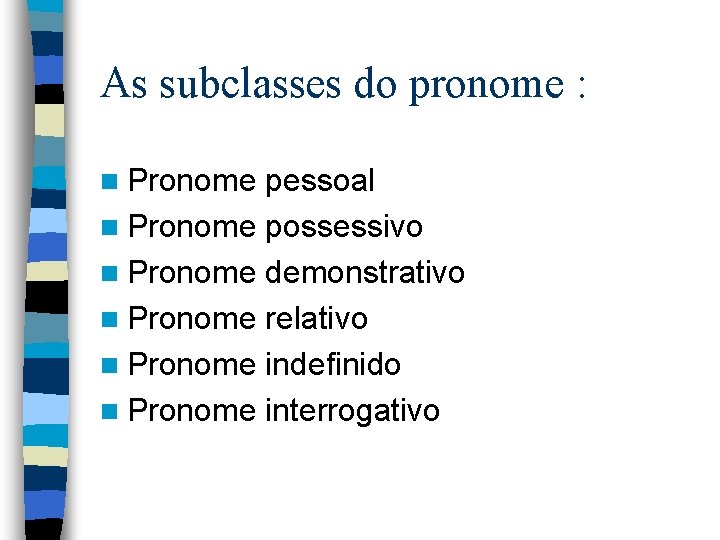 As subclasses do pronome :

- Pronome pessoal
- Pronome possessivo
- Pronome demonstrativo
- Pronome relativo
- Pronome indefinido
- Pronome interrogativo